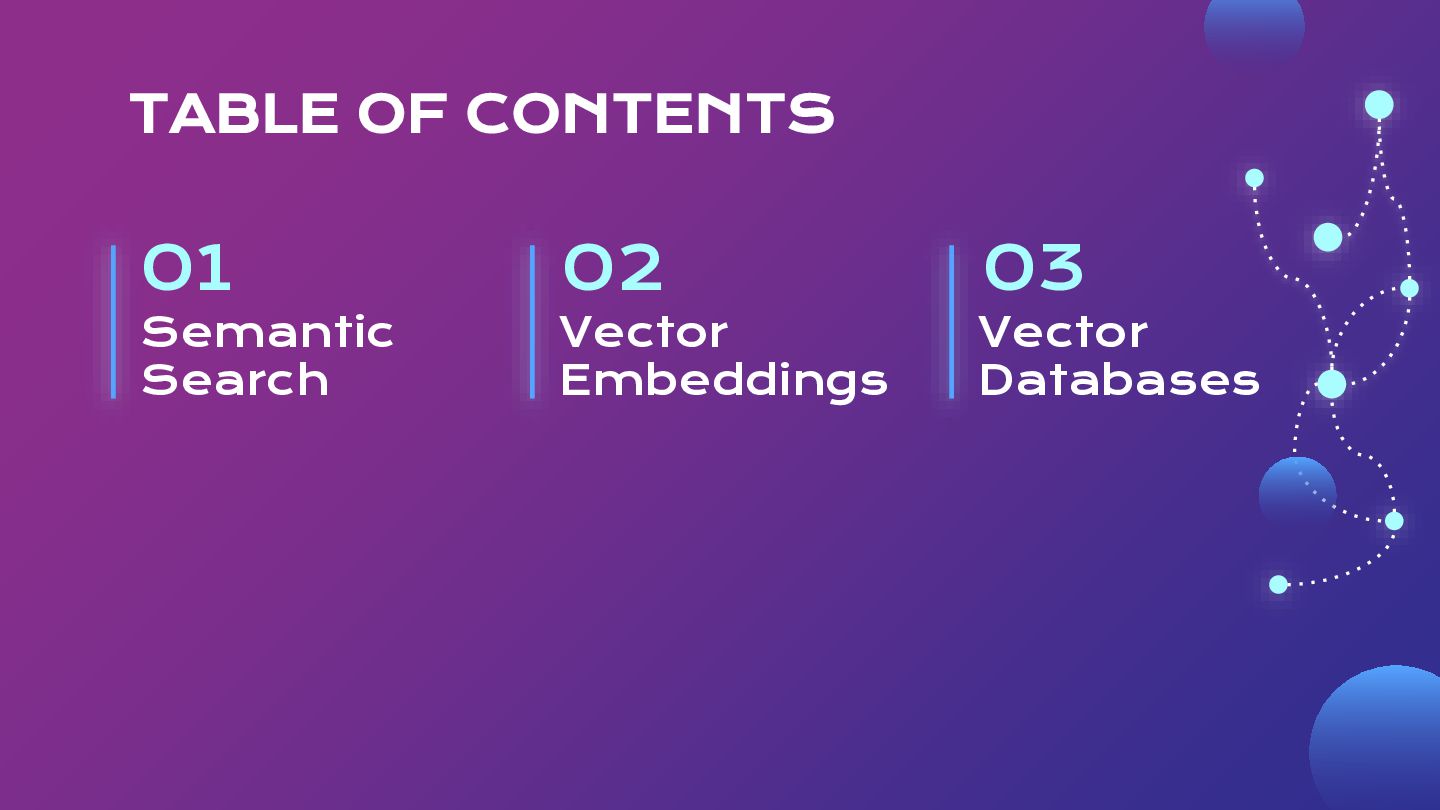 TABLE OF CONTENTS

01
Semantic Search

02
Vector Embeddings

03
Vector Databases